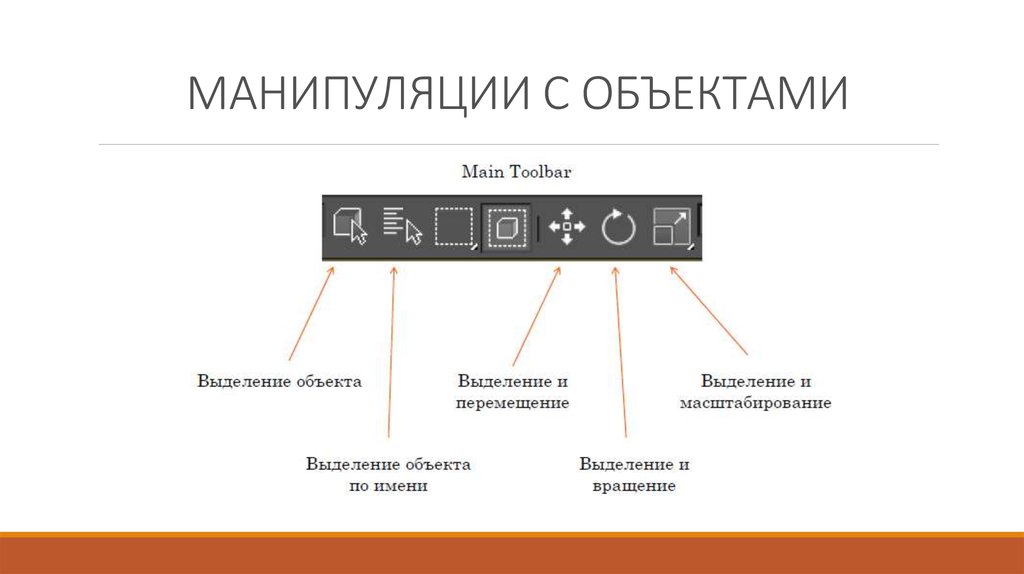 МАНИПУЛЯЦИИ С ОБЪЕКТАМИ

Main Toolbar

Выделение объекта

Выделение объекта по имени

Выделение и перемещение

Выделение и вращение

Выделение и масштабирование